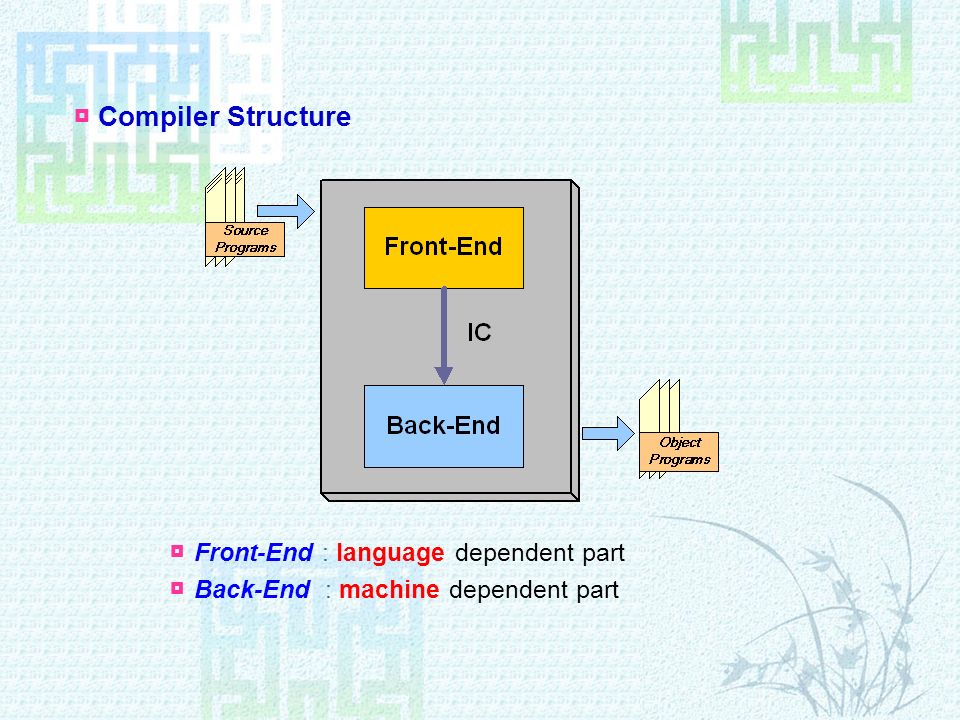 Compiler Structure

Source Programs

Front-End

IC

Back-End

Object Programs

Front-End : language dependent part

Back-End : machine dependent part